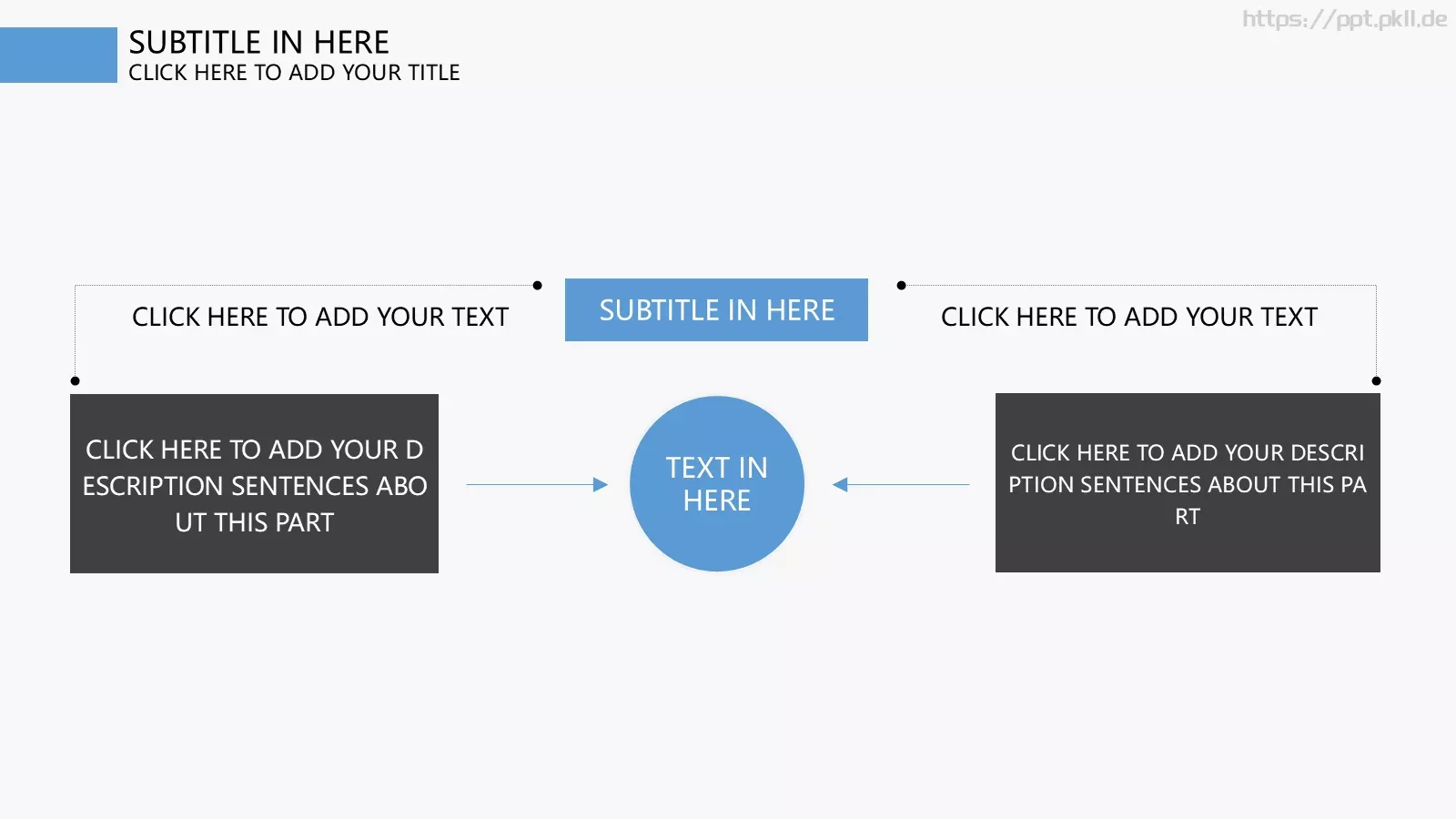 SUBTITLE IN HERE
CLICK HERE TO ADD YOUR TITLE

https://ppt.pkll.de

CLICK HERE TO ADD YOUR TEXT

SUBTITLE IN HERE

CLICK HERE TO ADD YOUR TEXT

CLICK HERE TO ADD YOUR D ESCRIPTION SENTENCES ABO UT THIS PART

TEXT IN HERE

CLICK HERE TO ADD YOUR DESCRI PTION SENTENCES ABOUT THIS PA RT